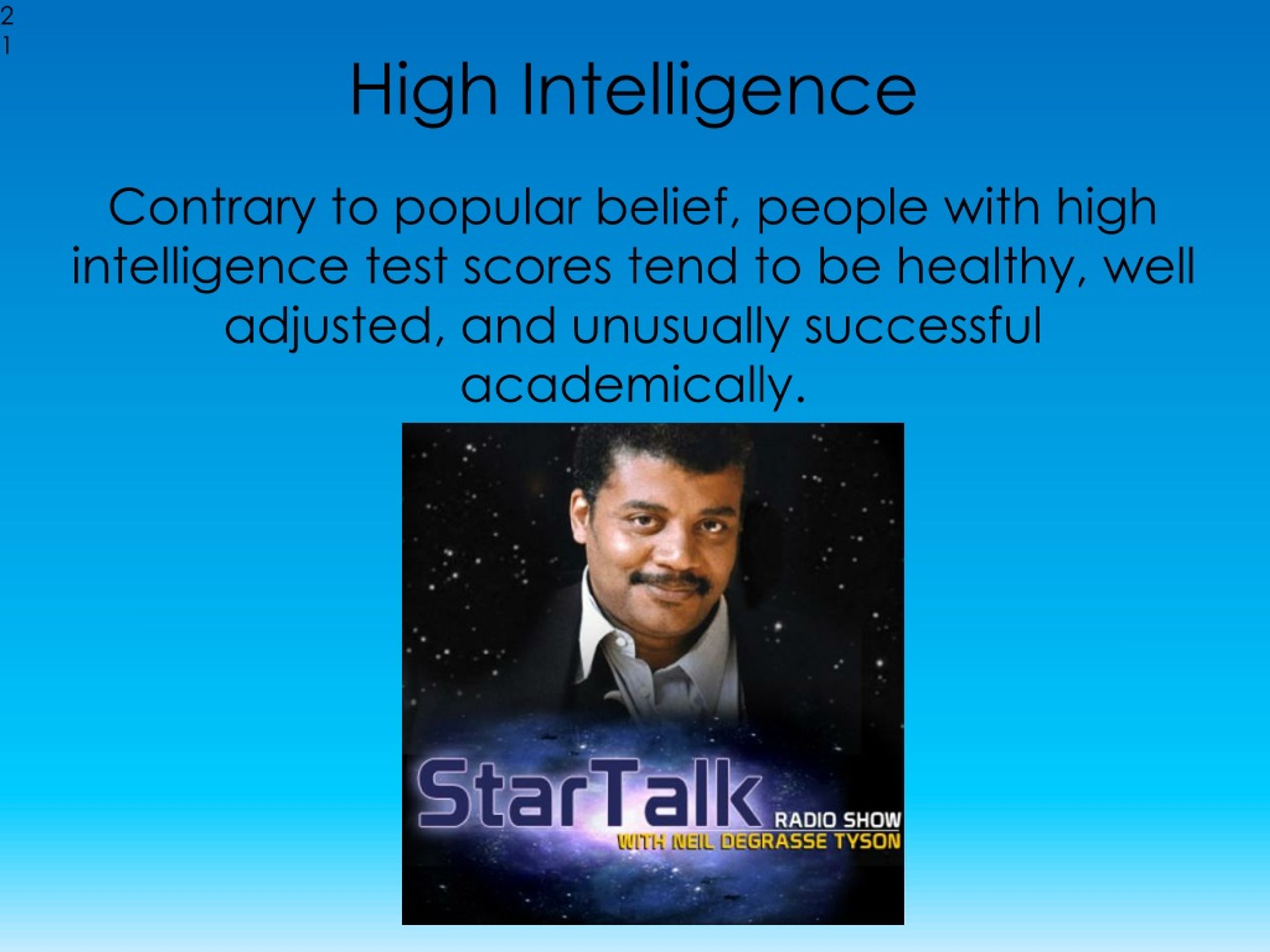 21

High Intelligence

Contrary to popular belief, people with high intelligence test scores tend to be healthy, well adjusted, and unusually successful academically.

StarTalk RADIO SHOW WITH NEIL DEGRASSE TYSON